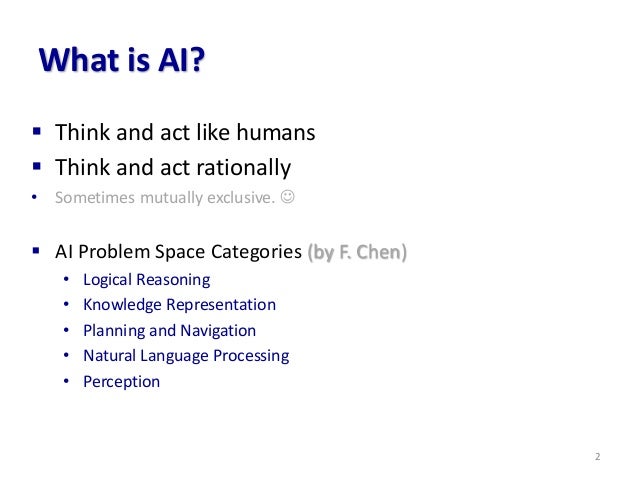 What is AI?

▪ Think and act like humans
▪ Think and act rationally
• Sometimes mutually exclusive. ☺

▪ AI Problem Space Categories (by F. Chen)
• Logical Reasoning
• Knowledge Representation
• Planning and Navigation
• Natural Language Processing
• Perception

2